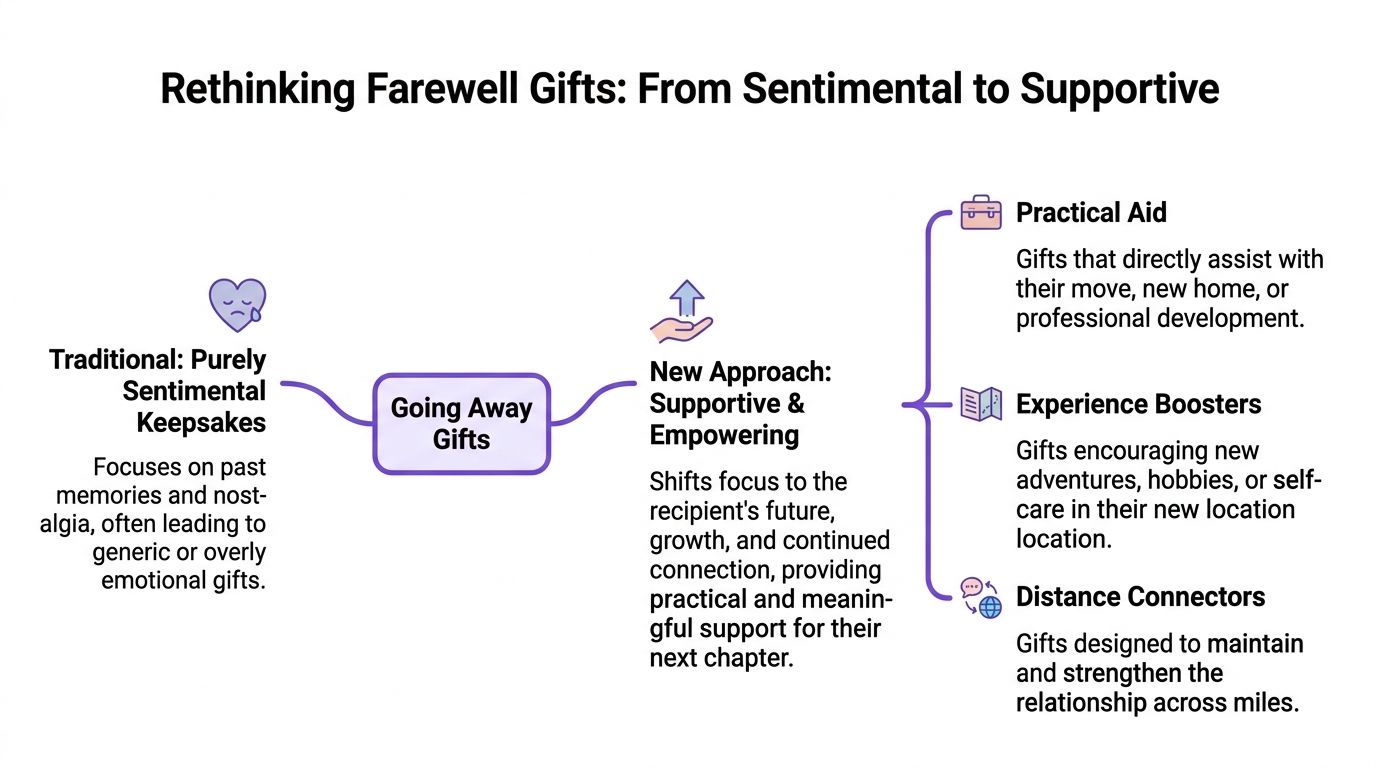 Rethinking Farewell Gifts: From Sentimental to Supportive

Traditional: Purely Sentimental Keepsakes

Focuses on past memories and nostalgia, often leading to generic or overly emotional gifts.

Going Away Gifts

New Approach: Supportive & Empowering

Shifts focus to the recipient's future, growth, and continued connection, providing practical and meaningful support for their next chapter.

Practical Aid

Gifts that directly assist with their move, new home, or professional development.

Experience Boosters

Gifts encouraging new adventures, hobbies, or self-care in their new location location.

Distance Connectors

Gifts designed to maintain and strengthen the relationship across miles.